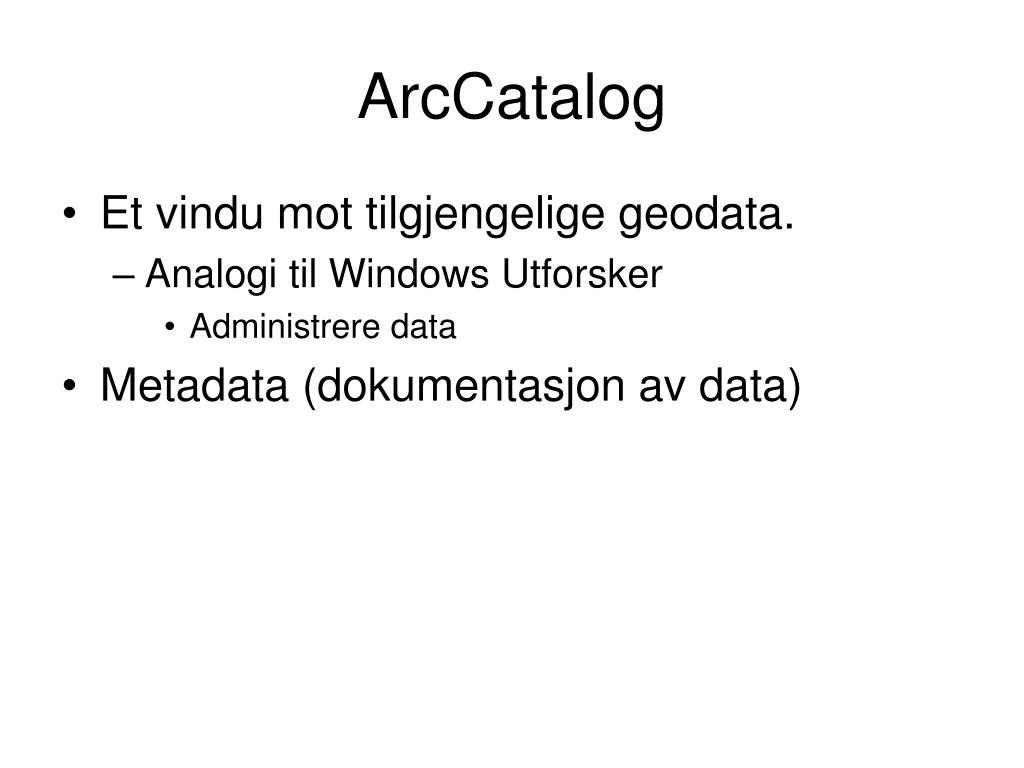 ArcCatalog

• Et vindu mot tilgjengelige geodata.
– Analogi til Windows Utforsker
• Administrere data
• Metadata (dokumentasjon av data)